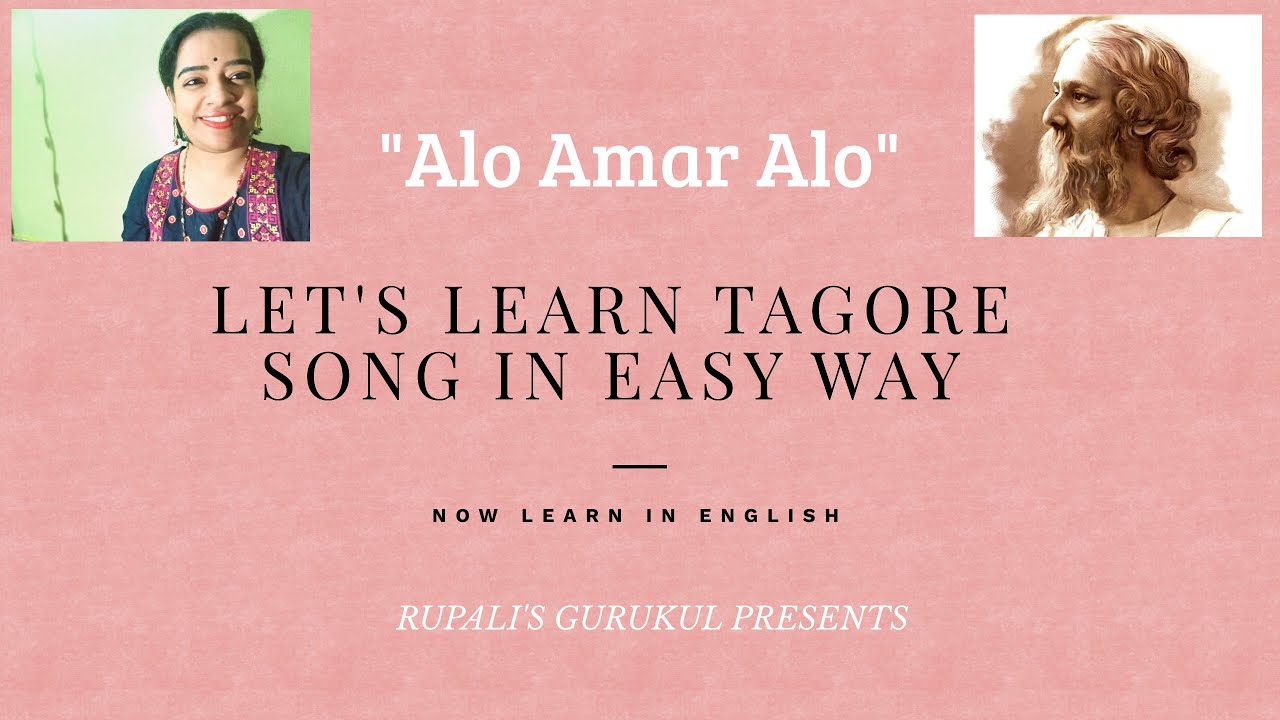 "Alo Amar Alo"

LET'S LEARN TAGORE SONG IN EASY WAY

NOW LEARN IN ENGLISH

RUPALI'S GURUKUL PRESENTS